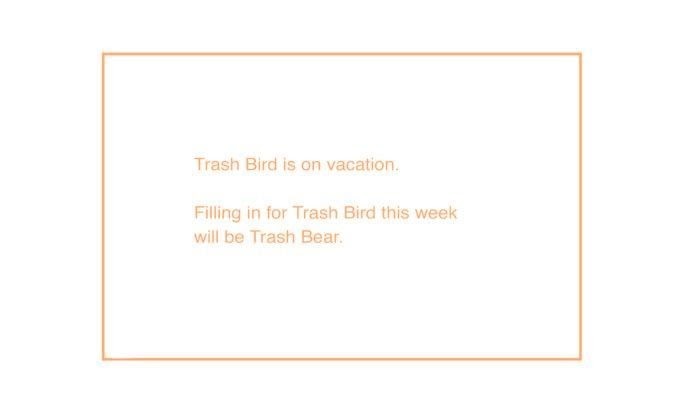 Trash Bird is on vacation.

Filling in for Trash Bird this week will be Trash Bear.